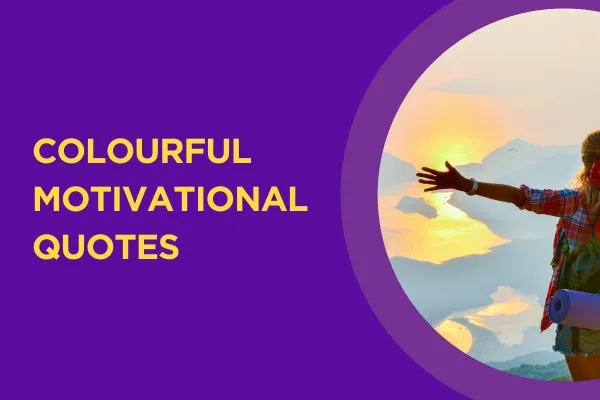 COLOURFUL
MOTIVATIONAL
QUOTES